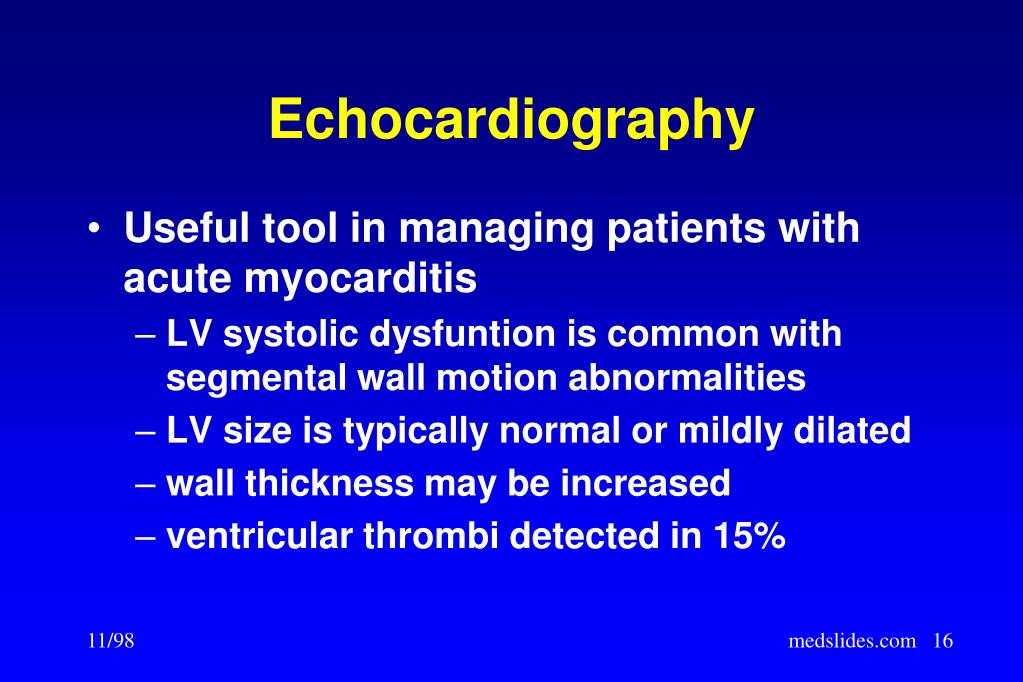 Echocardiography

• Useful tool in managing patients with acute myocarditis
– LV systolic dysfuntion is common with segmental wall motion abnormalities
– LV size is typically normal or mildly dilated
– wall thickness may be increased
– ventricular thrombi detected in 15%

11/98

medslides.com 16